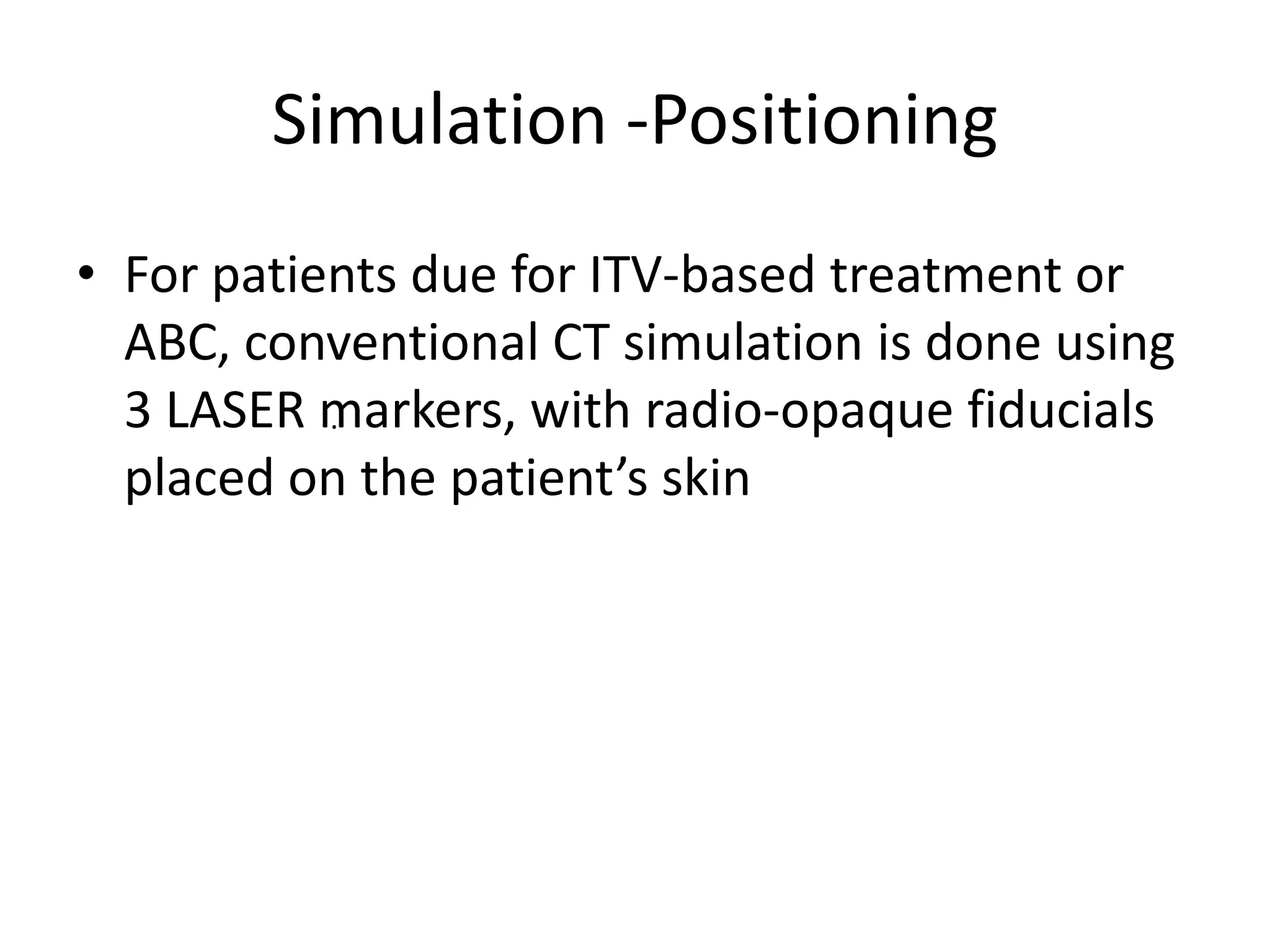 Simulation -Positioning

• For patients due for ITV-based treatment or ABC, conventional CT simulation is done using 3 LASER markers, with radio-opaque fiducials placed on the patient’s skin